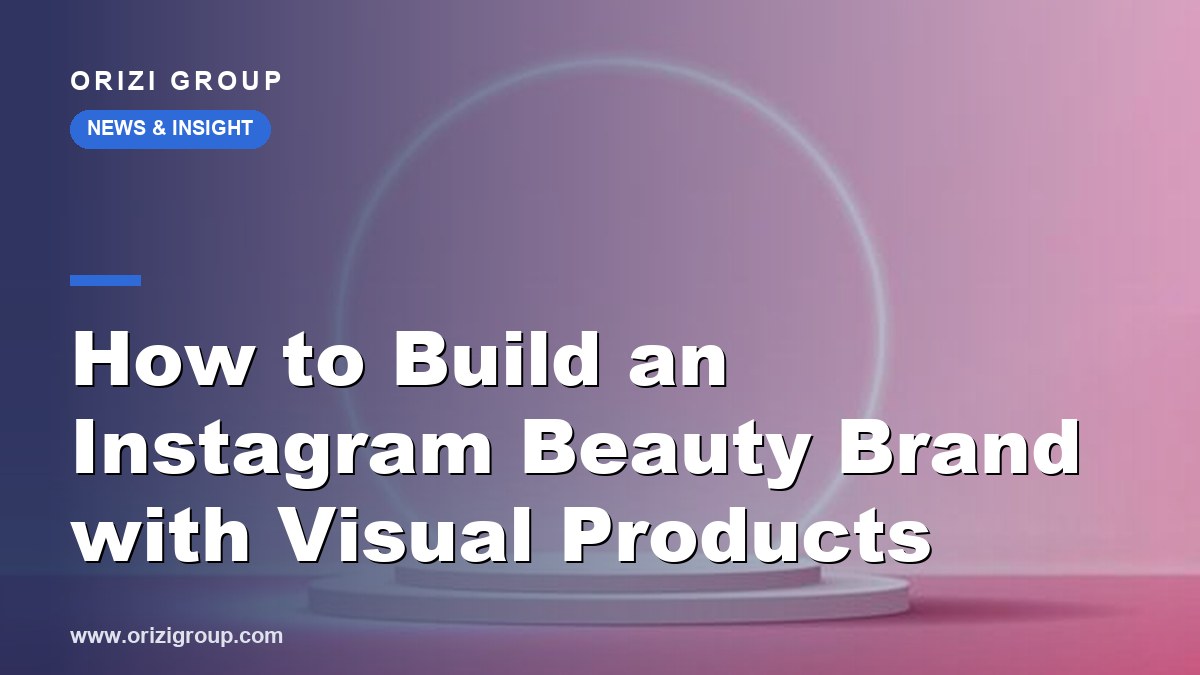 ORIZI GROUP

NEWS & INSIGHT

How to Build an Instagram Beauty Brand with Visual Products

www.orizigroup.com